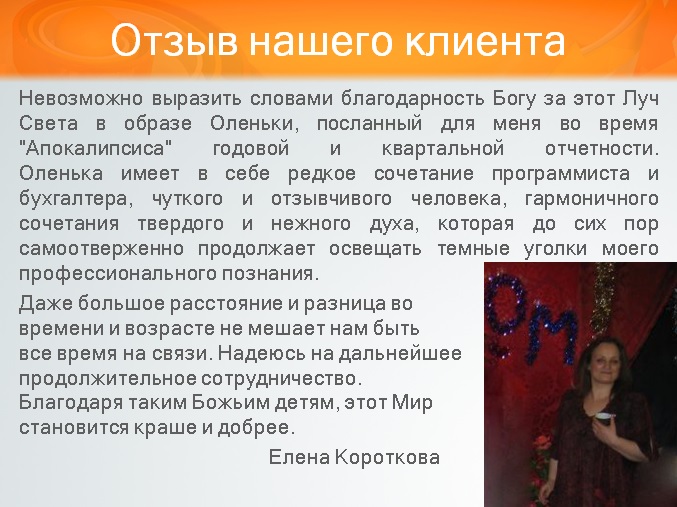 Отзыв нашего клиента

Невозможно выразить словами благодарность Богу за этот Луч Света в образе Оленьки, посланный для меня во время "Апокалипсиса" годовой и квартальной отчетности. Оленька имеет в себе редкое сочетание программиста и бухгалтера, чуткого и отзывчивого человека, гармоничного сочетания твердого и нежного духа, которая до сих пор самоотверженно продолжает освещать темные уголки моего профессионального познания.

Даже большое расстояние и разница во времени и возрасте не мешает нам быть все время на связи. Надеюсь на дальнейшее продолжительное сотрудничество. Благодаря таким Божьим детям, этот Мир становится краше и добрее.

Елена Короткова

ом